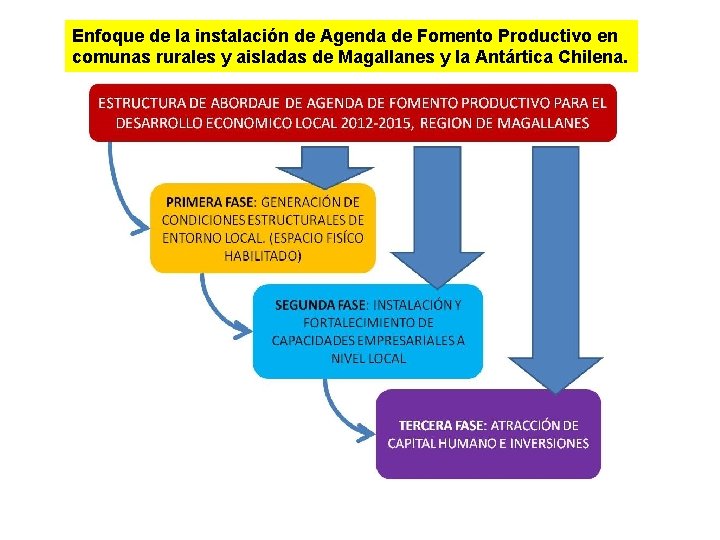 Enfoque de la instalación de Agenda de Fomento Productivo en comunas rurales y aisladas de Magallanes y la Antártica Chilena.

ESTRUCTURA DE ABORDAJE DE AGENDA DE FOMENTO PRODUCTIVO PARA EL DESARROLLO ECONOMICO LOCAL 2012-2015, REGION DE MAGALLANES

PRIMERA FASE: GENERACIÓN DE CONDICIONES ESTRUCTURALES DE ENTORNO LOCAL. (ESPACIO FISÍCO HABILITADO)

SEGUNDA FASE: INSTALACIÓN Y FORTALECIMIENTO DE CAPACIDADES EMPRESARIALES A NIVEL LOCAL

TERCERA FASE: ATRACCIÓN DE CAPITAL HUMANO E INVERSIONES